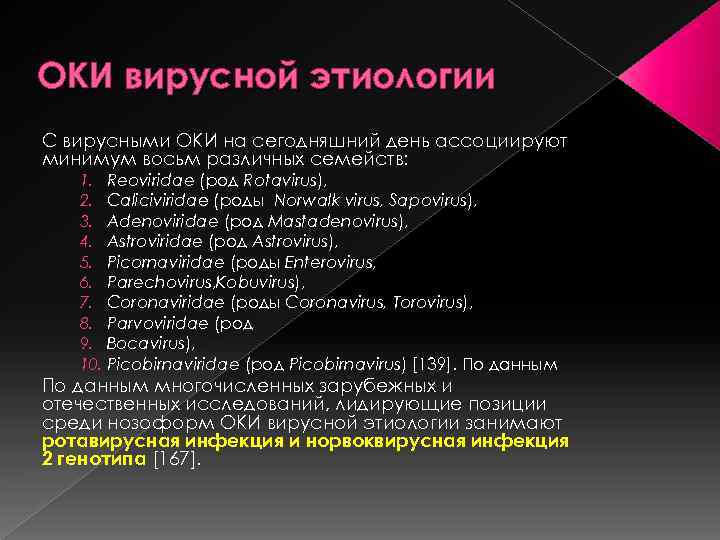 ОКИ вирусной этиологии

С вирусными ОКИ на сегодняшний день ассоциируют минимум восьм различных семейств:

1. Reoviridae (род Rotavirus),
2. Caliciviridae (роды Norwalk virus, Sapovirus),
3. Adenoviridae (род Mastadenovirus),
4. Astroviridae (род Astrovirus),
5. Picornaviridae (роды Enterovirus,
6. Parechovirus,Kobuvirus),
7. Coronaviridae (роды Coronavirus, Torovirus),
8. Parvoviridae (род
9. Bocavirus),
10. Picobirnaviridae (род Picobirnavirus) [139]. По данным

По данным многочисленных зарубежных и отечественных исследований, лидирующие позиции среди нозоформ ОКИ вирусной этиологии занимают ротавирусная инфекция и норвоквирусная инфекция 2 генотипа [167].